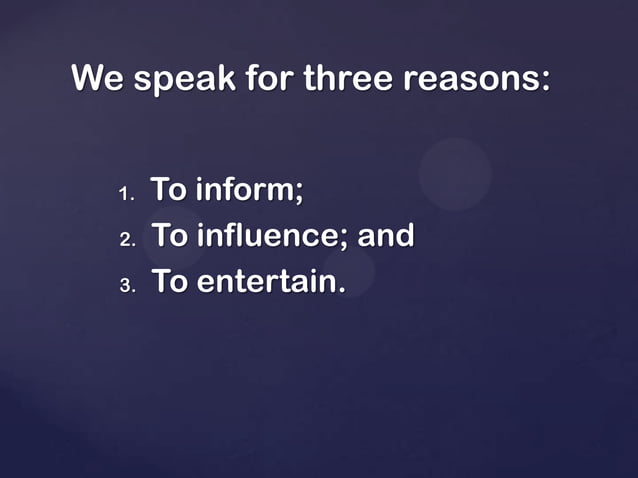 We speak for three reasons:

1. To inform;
2. To influence; and
3. To entertain.